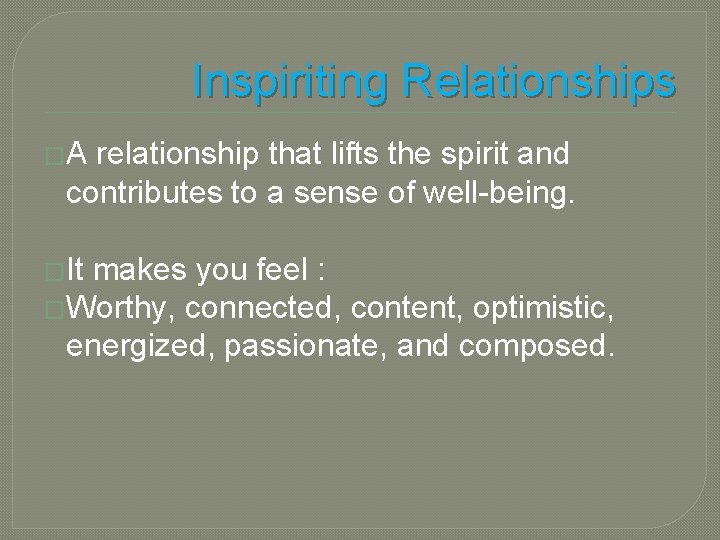 Inspiriting Relationships

A relationship that lifts the spirit and contributes to a sense of well-being.

It makes you feel :

Worthy, connected, content, optimistic, energized, passionate, and composed.